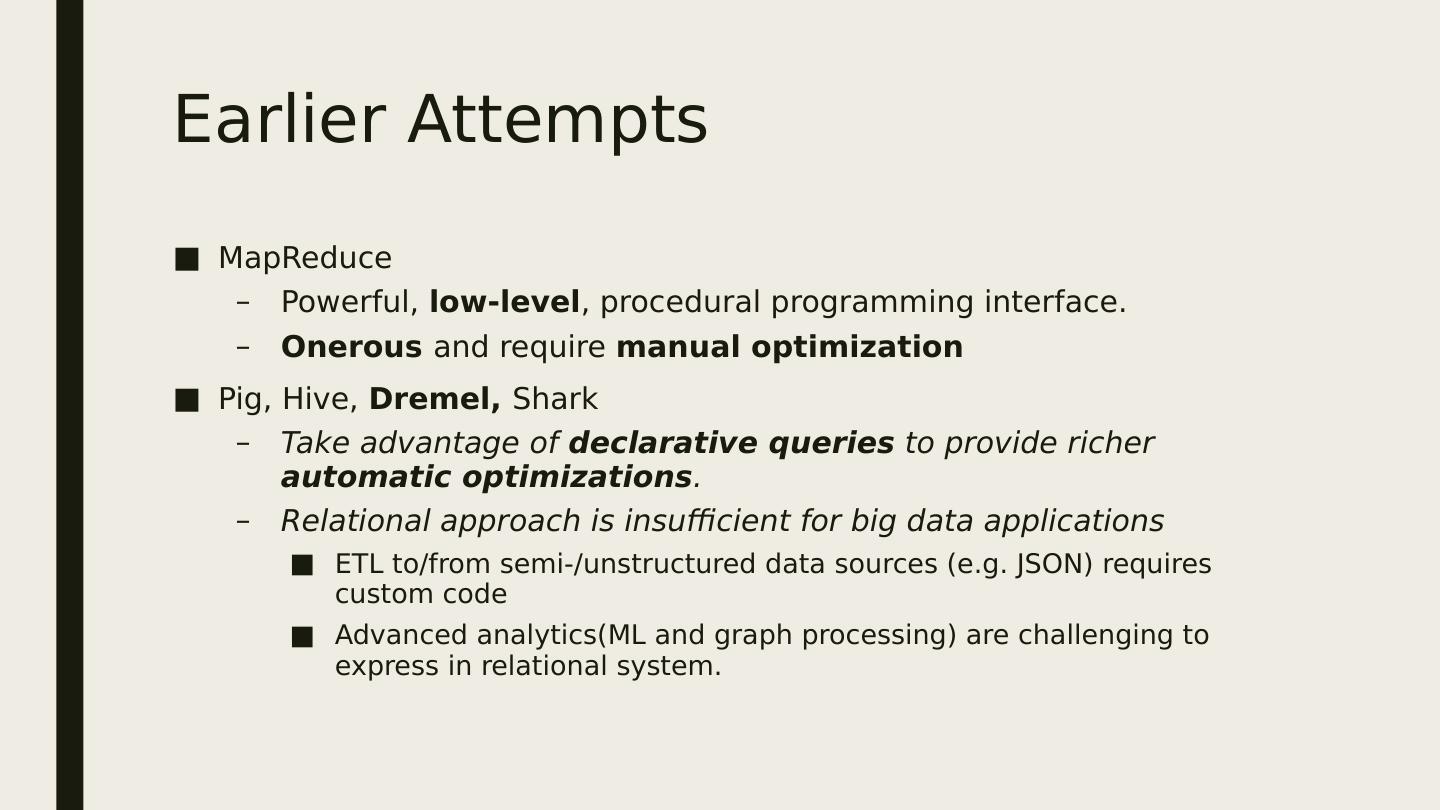 Earlier Attempts

■ MapReduce
– Powerful, low-level, procedural programming interface.
– Onerous and require manual optimization

■ Pig, Hive, Dremel, Shark
– Take advantage of declarative queries to provide richer automatic optimizations.
– Relational approach is insufficient for big data applications
■ ETL to/from semi-/unstructured data sources (e.g. JSON) requires custom code
■ Advanced analytics(ML and graph processing) are challenging to express in relational system.